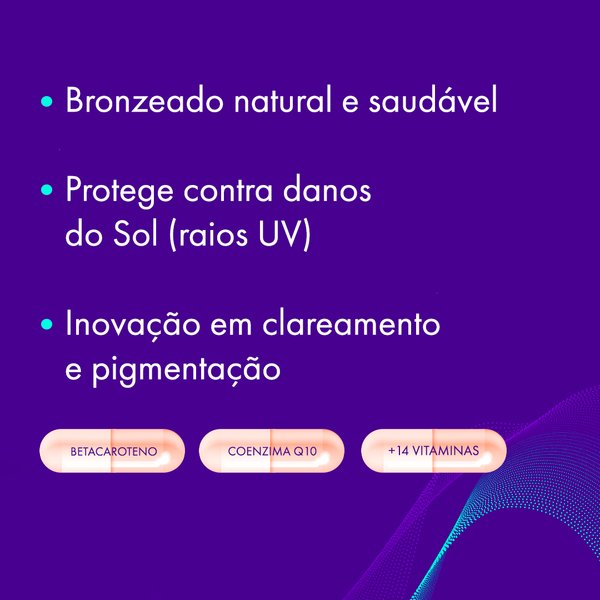 • Bronzeado natural e saudável

• Protege contra danos do Sol (raios UV)

• Inovação em clareamento e pigmentação

BETACAROTENO

COENZIMA Q10

+14 VITAMINAS